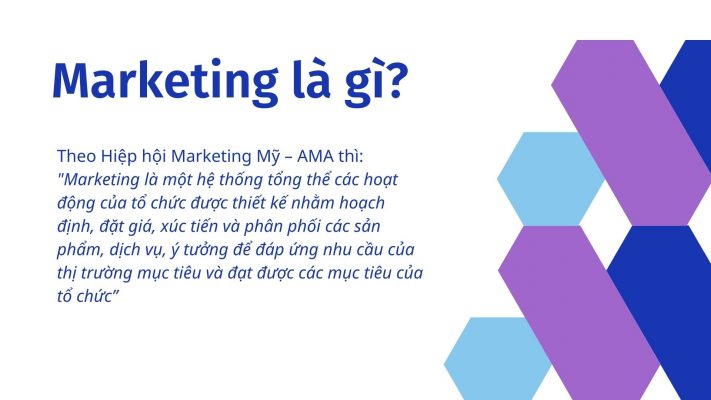 Marketing là gì?

Theo Hiệp hội Marketing Mỹ – AMA thì:
"Marketing là một hệ thống tổng thể các hoạt động của tổ chức được thiết kế nhằm hoạch định, đặt giá, xúc tiến và phân phối các sản phẩm, dịch vụ, ý tưởng để đáp ứng nhu cầu của thị trường mục tiêu và đạt được các mục tiêu của tổ chức”